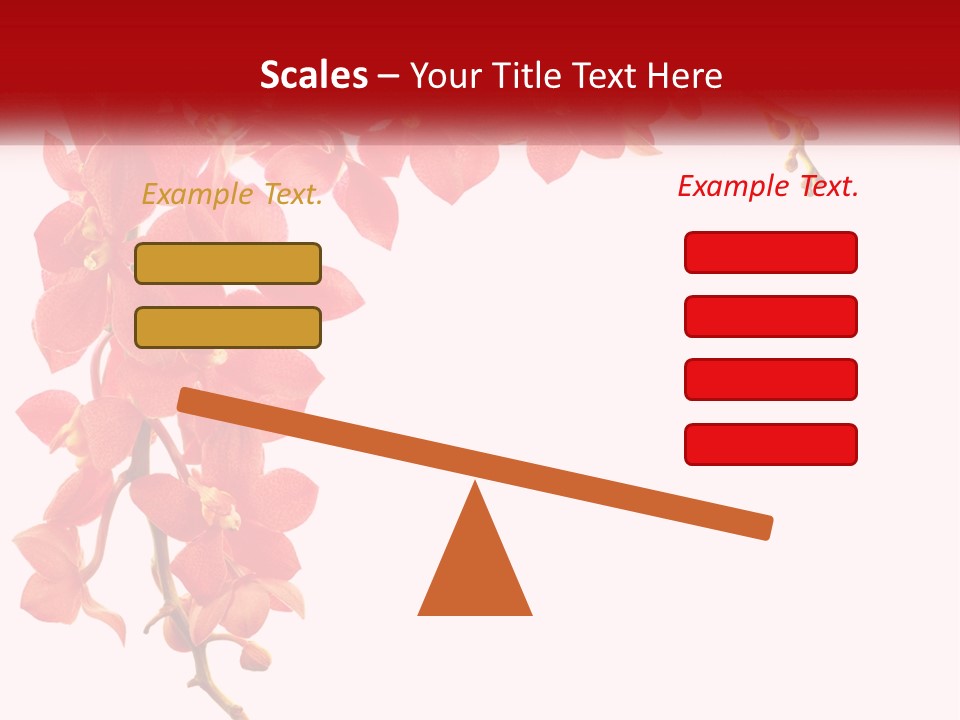 Scales – Your Title Text Here

Example Text.

Example Text.